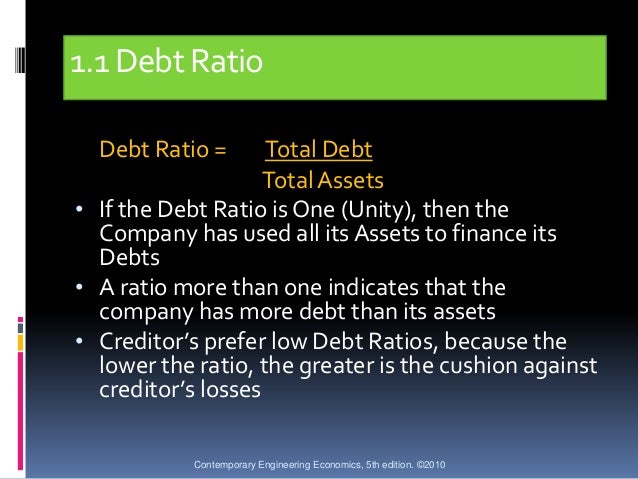 1.1 Debt Ratio

Debt Ratio = $\frac{\text{Total Debt}}{\text{Total Assets}}$

• If the Debt Ratio is One (Unity), then the Company has used all its Assets to finance its Debts
• A ratio more than one indicates that the company has more debt than its assets
• Creditor's prefer low Debt Ratios, because the lower the ratio, the greater is the cushion against creditor's losses

Contemporary Engineering Economics, 5th edition. ©2010